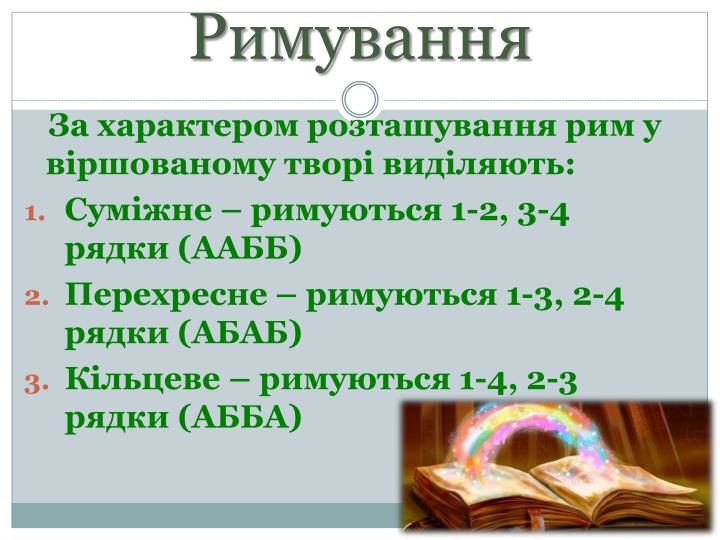 Римування

За характером розташування рим у віршованому творі виділяють:

1. Суміжне – римуються 1-2, 3-4 рядки (ААББ)
2. Перехресне – римуються 1-3, 2-4 рядки (АБАБ)
3. Кільцеве – римуються 1-4, 2-3 рядки (АББА)